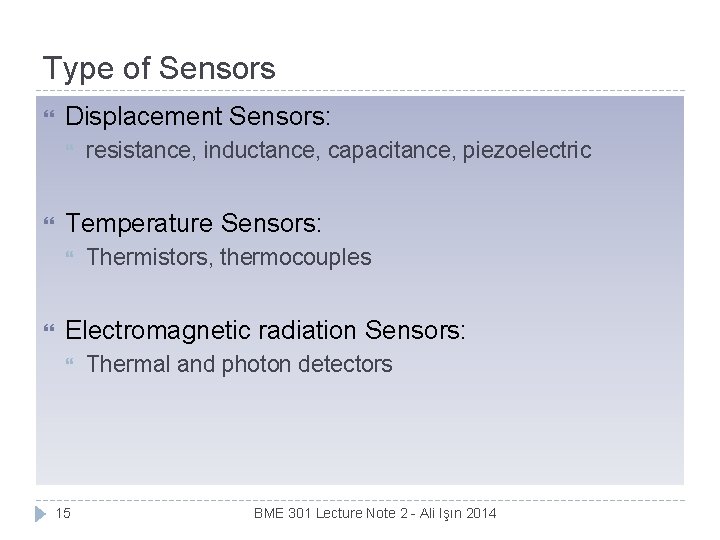 Type of Sensors

Displacement Sensors:

resistance, inductance, capacitance, piezoelectric

Temperature Sensors:

Thermistors, thermocouples

Electromagnetic radiation Sensors:

Thermal and photon detectors

15

BME 301 Lecture Note 2 - Ali Işın 2014